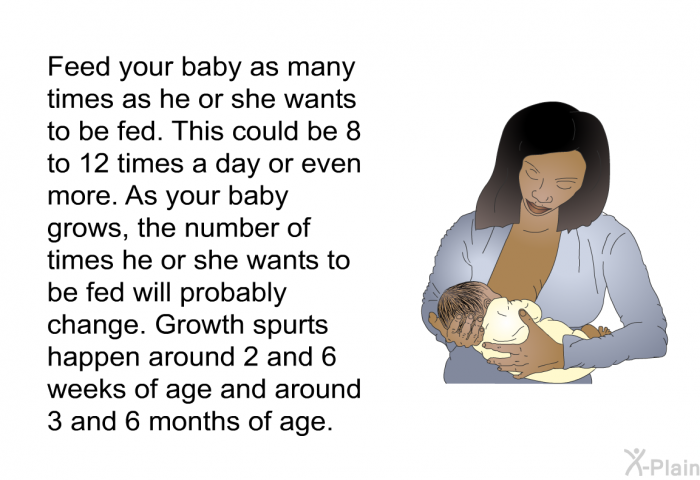 Feed your baby as many times as he or she wants to be fed. This could be 8 to 12 times a day or even more. As your baby grows, the number of times he or she wants to be fed will probably change. Growth spurts happen around 2 and 6 weeks of age and around 3 and 6 months of age.

X-Plain